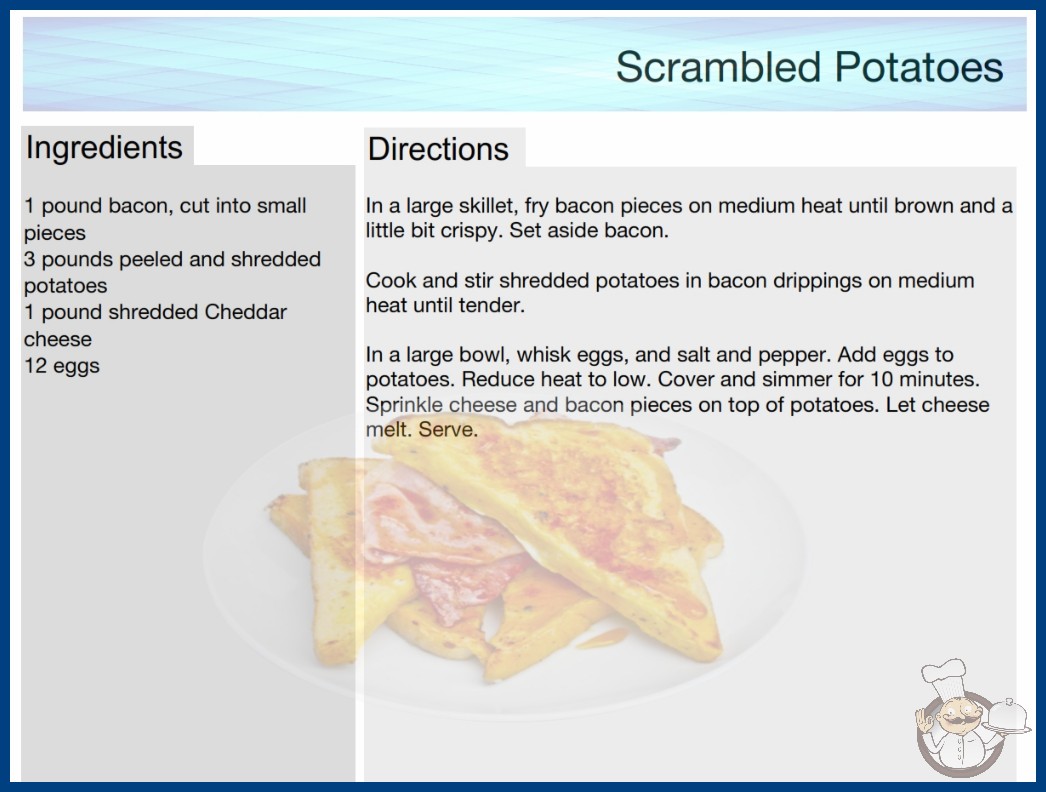 Scrambled Potatoes

Ingredients

1 pound bacon, cut into small pieces
3 pounds peeled and shredded potatoes
1 pound shredded Cheddar cheese
12 eggs

Directions

In a large skillet, fry bacon pieces on medium heat until brown and a little bit crispy. Set aside bacon.

Cook and stir shredded potatoes in bacon drippings on medium heat until tender.

In a large bowl, whisk eggs, and salt and pepper. Add eggs to potatoes. Reduce heat to low. Cover and simmer for 10 minutes. Sprinkle cheese and bacon pieces on top of potatoes. Let cheese melt. Serve.